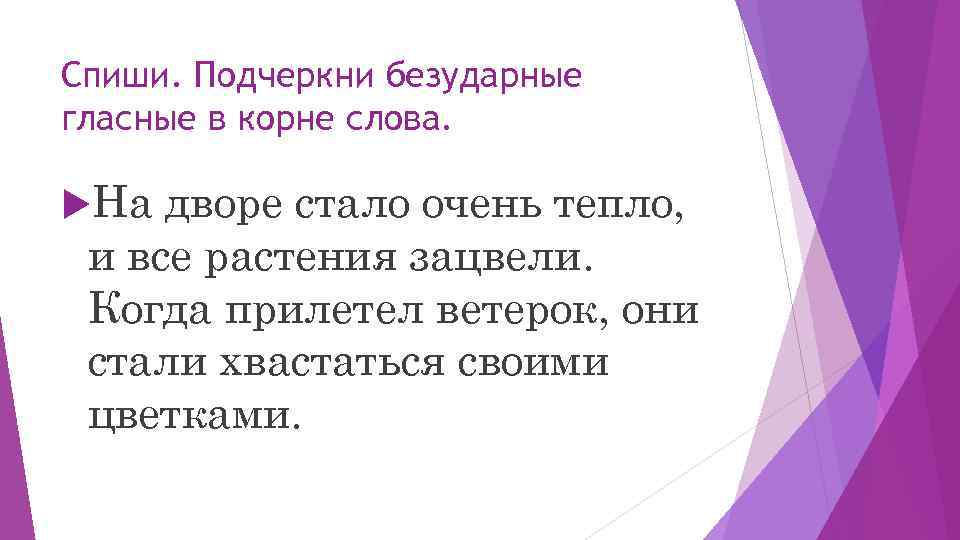 Спиши. Подчеркни безударные гласные в корне слова.

На дворе стало очень тепло, и все растения зацвели. Когда прилетел ветерок, они стали хвастаться своими цветками.